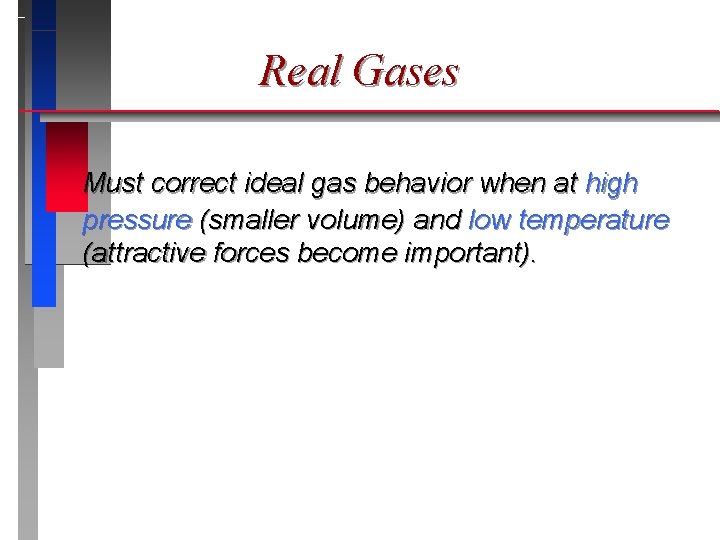 Real Gases

Must correct ideal gas behavior when at high pressure (smaller volume) and low temperature (attractive forces become important).